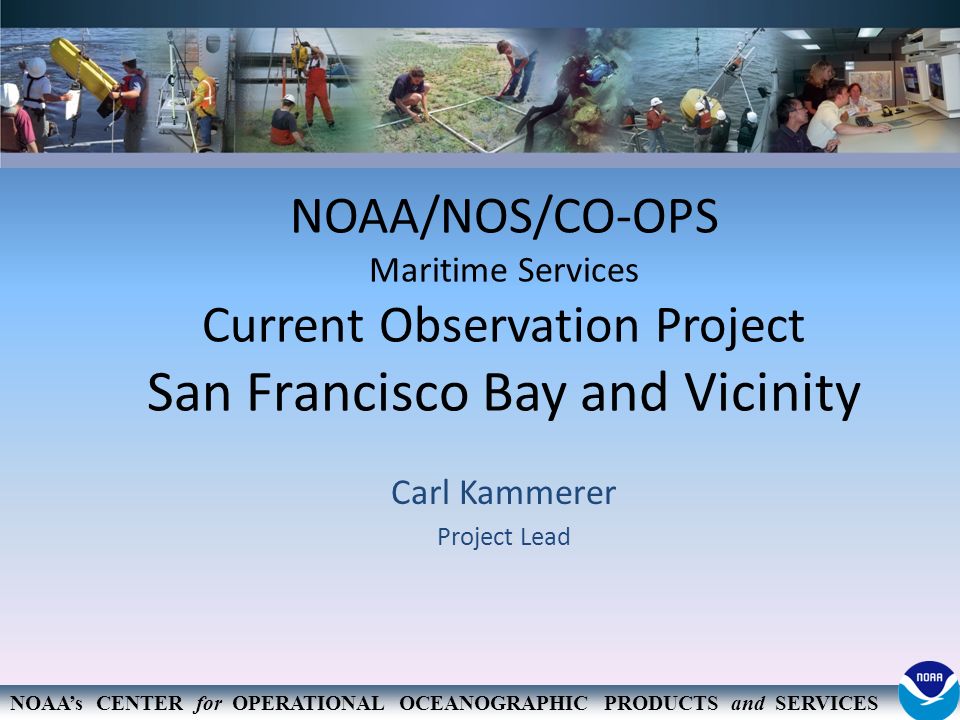 NOAA/NOS/CO-OPS
Maritime Services
Current Observation Project
San Francisco Bay and Vicinity

Carl Kammerer
Project Lead

NOAA's CENTER for OPERATIONAL OCEANOGRAPHIC PRODUCTS and SERVICES

NOAA